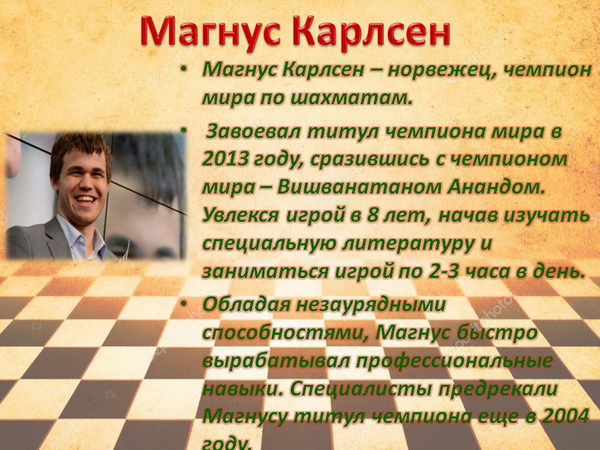 Магнус Карлсен

• Магнус Карлсен – норвежец, чемпион мира по шахматам.

• Завоевал титул чемпиона мира в 2013 году, сразившись с чемпионом мира – Вишванатаном Анандом. Увлекся игрой в 8 лет, начав изучать специальную литературу и заниматься игрой по 2-3 часа в день.

• Обладая незаурядными способностями, Магнус быстро вырабатывал профессиональные навыки. Специалисты предрекали Магнусу титул чемпиона еще в 2004 году.